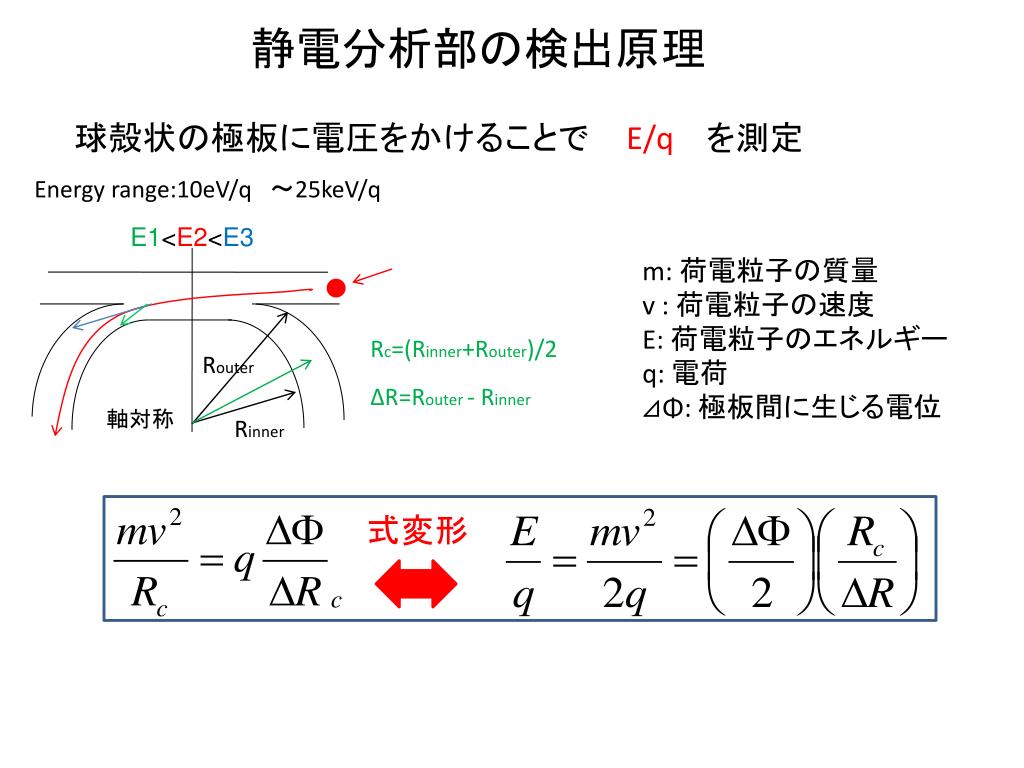 静電分析部の検出原理

球殻状の極板に電圧をかけることで　E/q　を測定

Energy range:10eV/q　～25keV/q

E1<E2<E3

$R_{outer}$

軸対称

$R_{inner}$

$R_c=(R_{inner}+R_{outer})/2$

$\Delta R=R_{outer} - R_{inner}$

m: 荷電粒子の質量
v : 荷電粒子の速度
E: 荷電粒子のエネルギー
q: 電荷
⊿Φ: 極板間に生じる電位

$\frac{mv^2}{R_c} = q\frac{\Delta\Phi}{\Delta R_c}$　式変形　$\frac{E}{q} = \frac{mv^2}{2q} = \left(\frac{\Delta\Phi}{2}\right)\left(\frac{R_c}{\Delta R}\right)$